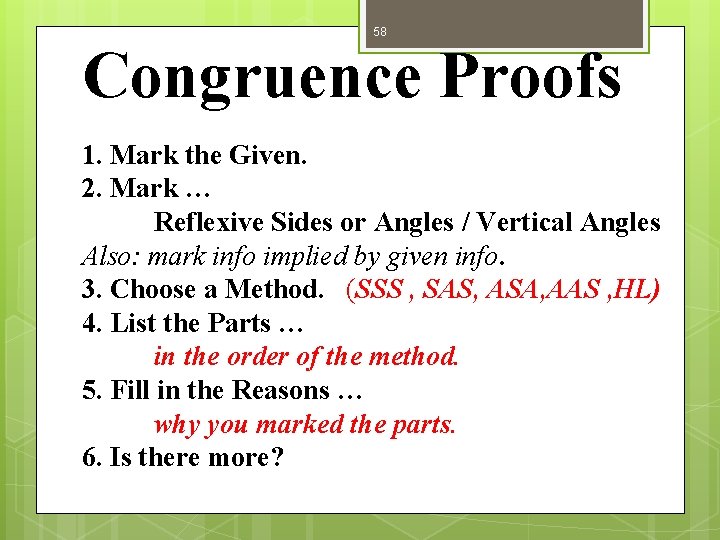 58

Congruence Proofs

1. Mark the Given.
2. Mark …
Reflexive Sides or Angles / Vertical Angles
Also: mark info implied by given info.
3. Choose a Method. (SSS , SAS, ASA,AAS ,HL)
4. List the Parts …
in the order of the method.
5. Fill in the Reasons …
why you marked the parts.
6. Is there more?